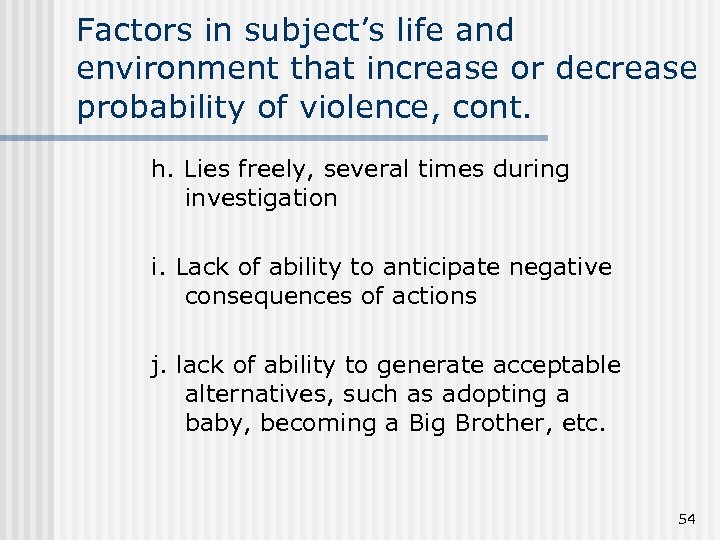 Factors in subject’s life and environment that increase or decrease probability of violence, cont.

h. Lies freely, several times during investigation

i. Lack of ability to anticipate negative consequences of actions

j. lack of ability to generate acceptable alternatives, such as adopting a baby, becoming a Big Brother, etc.

54